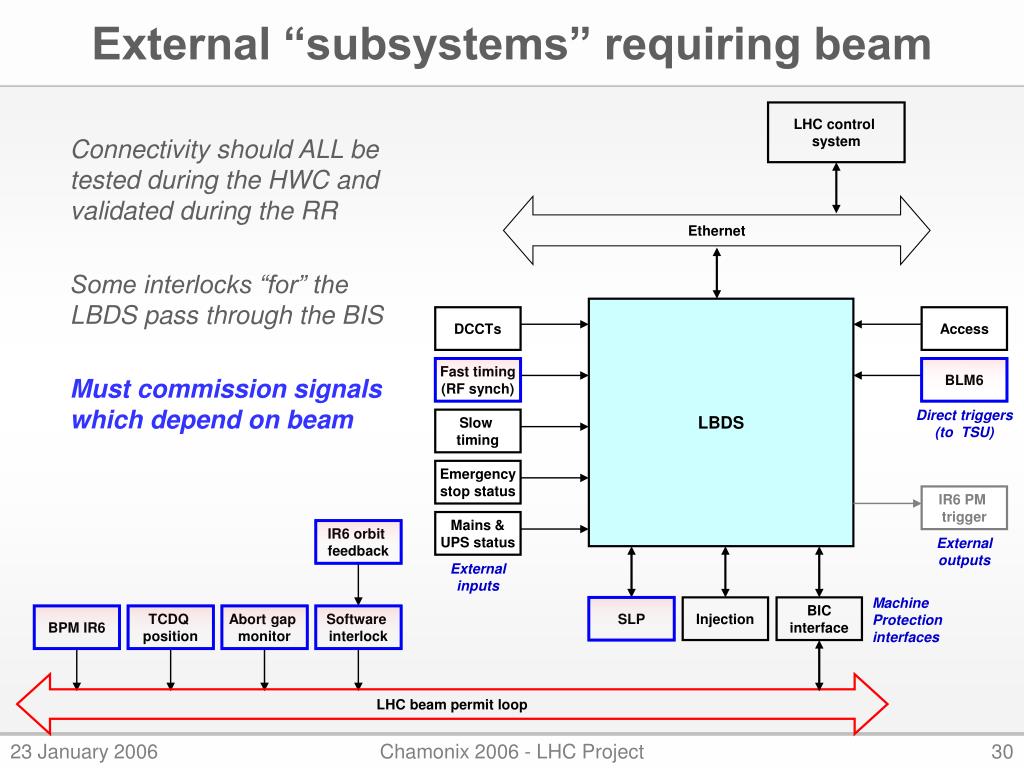 External “subsystems” requiring beam

Connectivity should ALL be tested during the HWC and validated during the RR

Some interlocks “for” the LBDS pass through the BIS

Must commission signals which depend on beam

LHC control system

Ethernet

DCCTs

Fast timing (RF synch)

Slow timing

Emergency stop status

Mains & UPS status

External inputs

LBDS

Access

BLM6

Direct triggers (to TSU)

IR6 PM trigger

External outputs

IR6 orbit feedback

BPM IR6

TCDQ position

Abort gap monitor

Software interlock

SLP

Injection

BIC interface

Machine Protection interfaces

LHC beam permit loop

23 January 2006

Chamonix 2006 - LHC Project

30